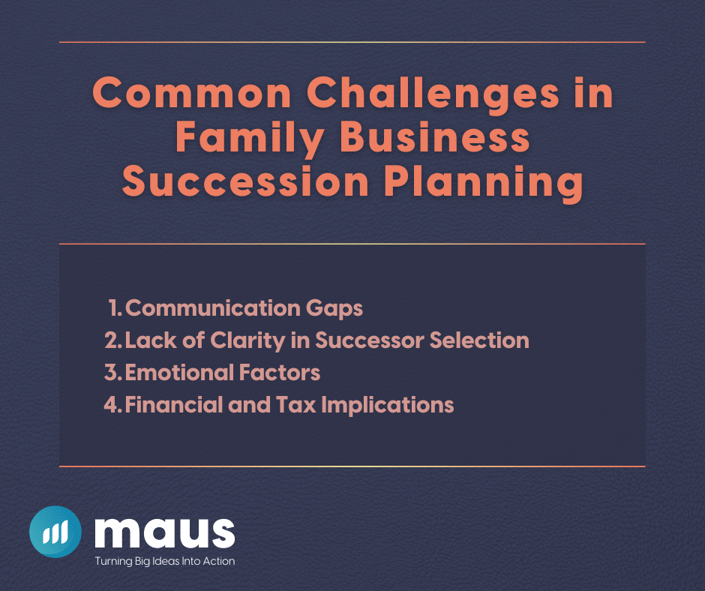 Common Challenges in Family Business Succession Planning

1. Communication Gaps
2. Lack of Clarity in Successor Selection
3. Emotional Factors
4. Financial and Tax Implications

maus
Turning Big Ideas Into Action